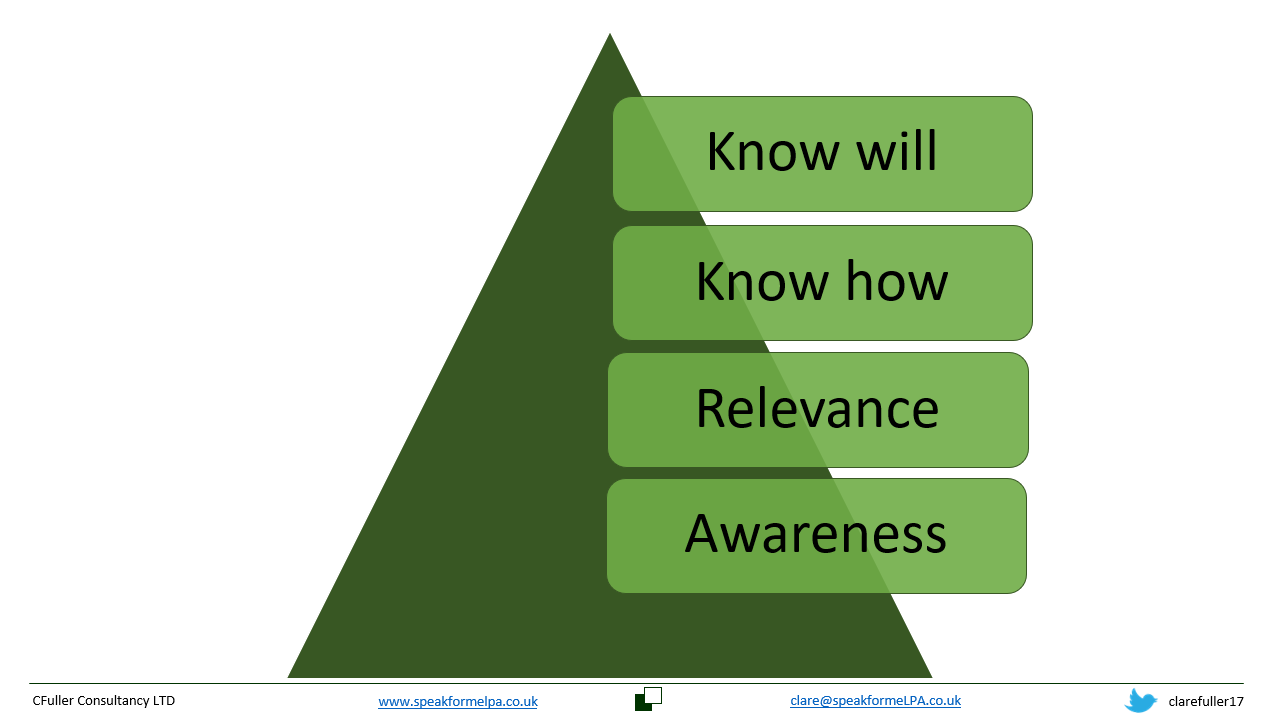 Know will

Know how

Relevance

Awareness

CFuller Consultancy LTD www.speakformelpa.co.uk clare@speakformeLPA.co.uk clarefuller17